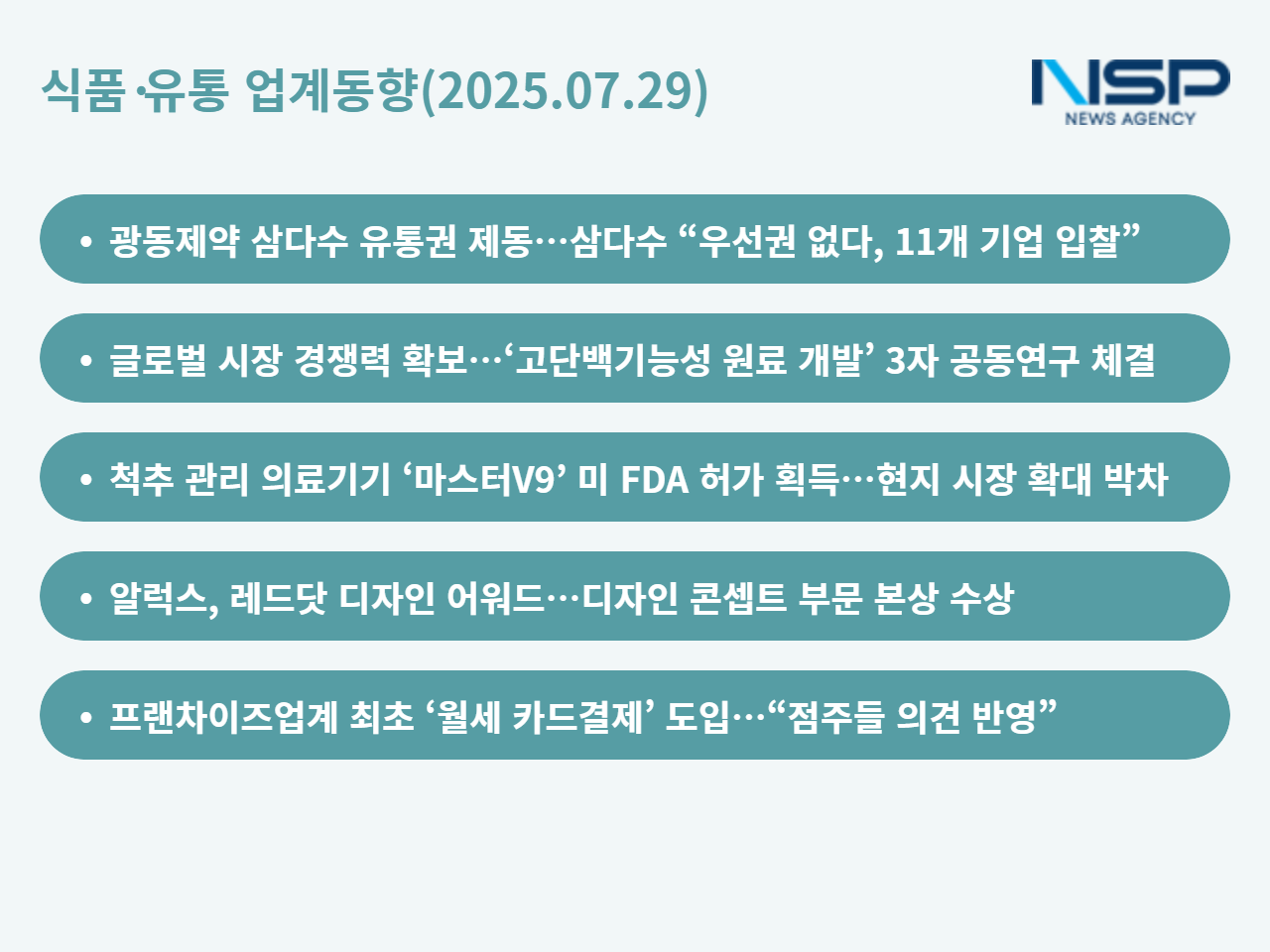 식품·유통 업계동향(2025.07.29)

NSP
NEWS AGENCY

• 광동제약 삼다수 유통권 제동…삼다수 “우선권 없다, 11개 기업 입찰”

• 글로벌 시장 경쟁력 확보…‘고단백기능성 원료 개발’ 3자 공동연구 체결

• 척추 관리 의료기기 ‘마스터V9’ 미 FDA 허가 획득…현지 시장 확대 박차

• 알럭스, 레드닷 디자인 어워드…디자인 콘셉트 부문 본상 수상

• 프랜차이즈업계 최초 ‘월세 카드결제’ 도입…“점주들 의견 반영”